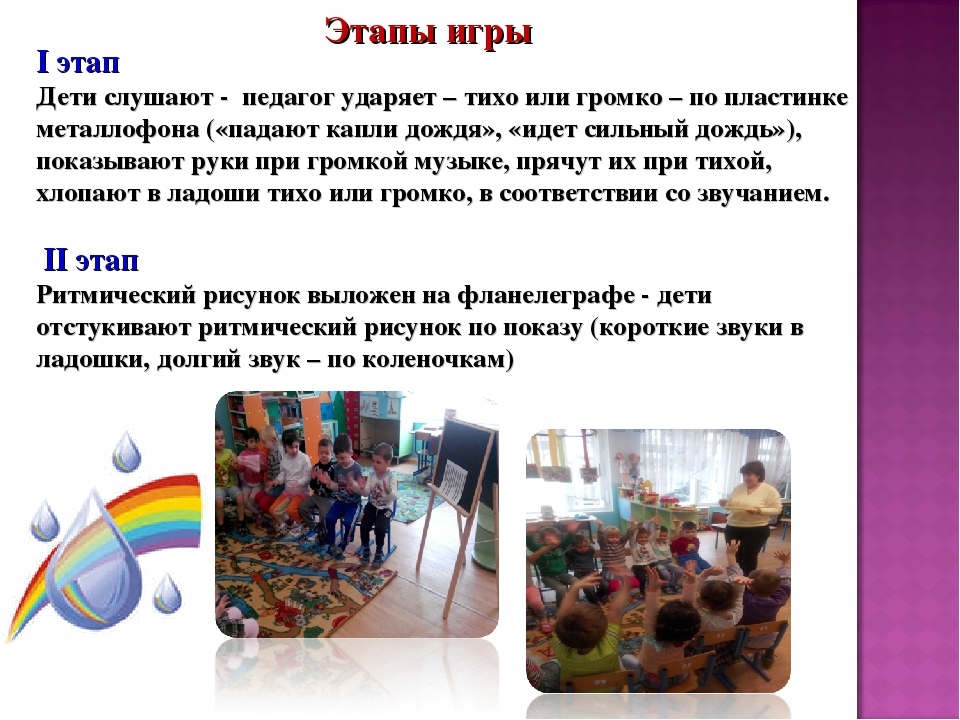 Этапы игры

I этап
Дети слушают - педагог ударяет – тихо или громко – по пластинке металлофона («падают капли дождя», «идет сильный дождь»), показывают руки при громкой музыке, прячут их при тихой, хлопают в ладоши тихо или громко, в соответствии со звучанием.

II этап
Ритмический рисунок выложен на фланелеграфе - дети отстукивают ритмический рисунок по показу (короткие звуки в ладошки, долгий звук – по коленочкам)